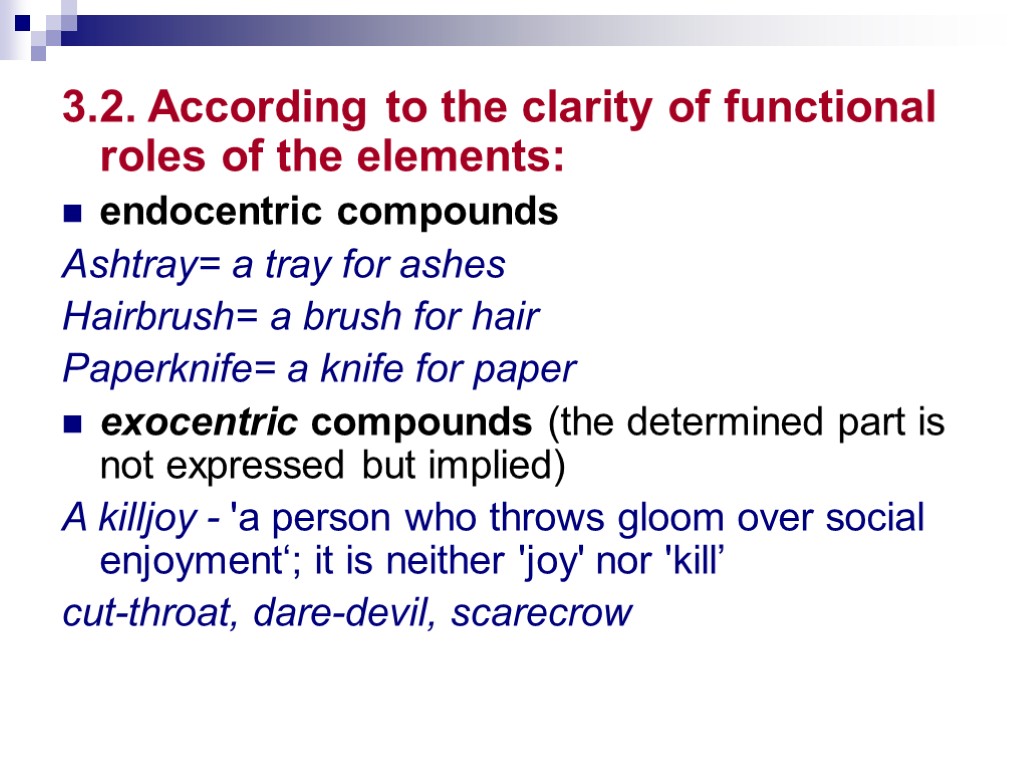 3.2. According to the clarity of functional roles of the elements:

endocentric compounds

Ashtray= a tray for ashes

Hairbrush= a brush for hair

Paperknife= a knife for paper

exocentric compounds (the determined part is not expressed but implied)

A killjoy - 'a person who throws gloom over social enjoyment‘; it is neither 'joy' nor 'kill’

cut-throat, dare-devil, scarecrow